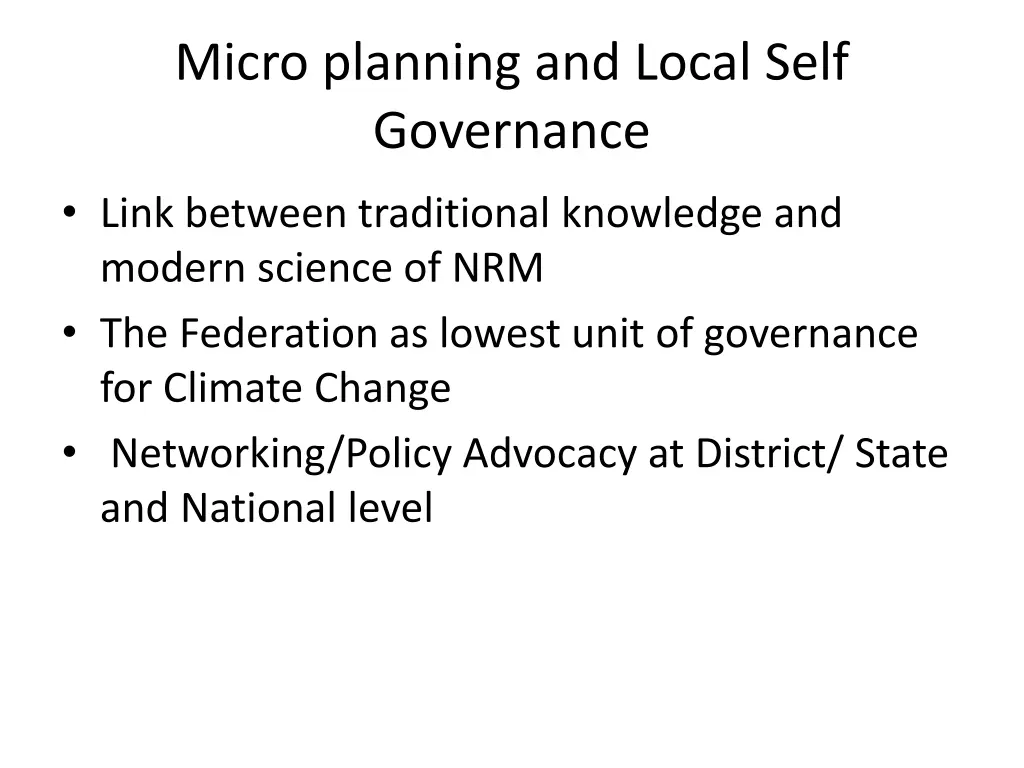 Micro planning and Local Self Governance

• Link between traditional knowledge and modern science of NRM
• The Federation as lowest unit of governance for Climate Change
• Networking/Policy Advocacy at District/ State and National level